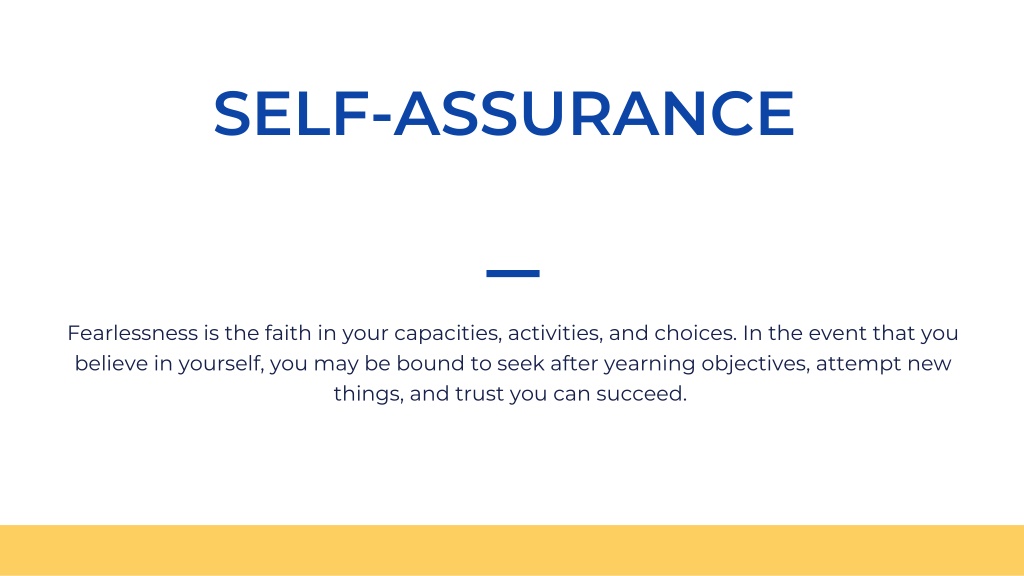 SELF-ASSURANCE

Fearlessness is the faith in your capacities, activities, and choices. In the event that you believe in yourself, you may be bound to seek after yearning objectives, attempt new things, and trust you can succeed.